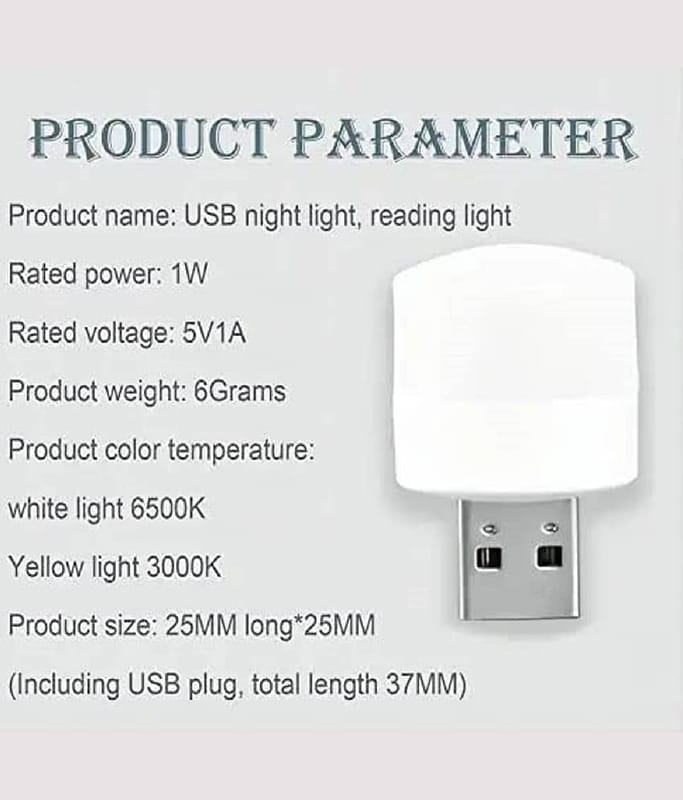 PRODUCT PARAMETER

Product name: USB night light, reading light

Rated power: 1W

Rated voltage: 5V1A

Product weight: 6Grams

Product color temperature:

white light 6500K

Yellow light 3000K

Product size: 25MM long*25MM

(Including USB plug, total length 37MM)